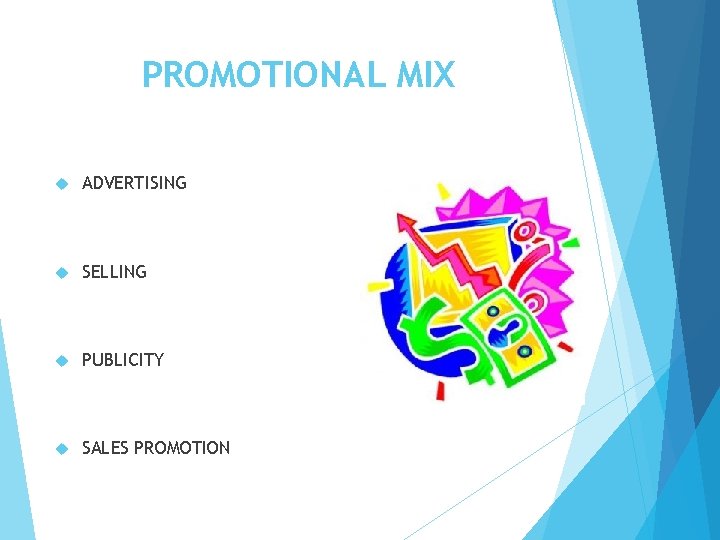 PROMOTIONAL MIX

ADVERTISING

SELLING

PUBLICITY

SALES PROMOTION